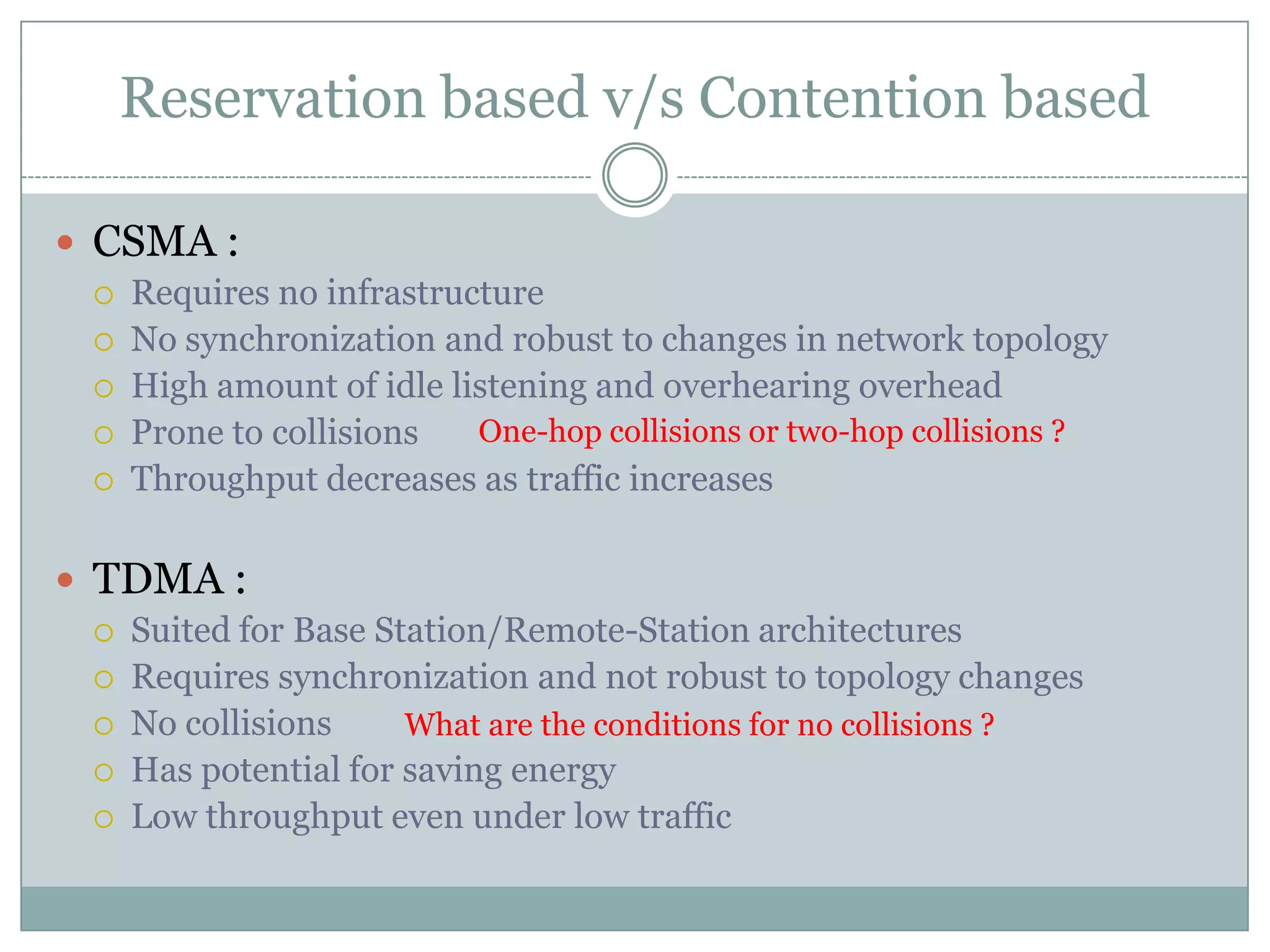 Reservation based v/s Contention based

CSMA :
Requires no infrastructure
No synchronization and robust to changes in network topology
High amount of idle listening and overhearing overhead
Prone to collisions One-hop collisions or two-hop collisions ?
Throughput decreases as traffic increases

TDMA :
Suited for Base Station/Remote-Station architectures
Requires synchronization and not robust to topology changes
No collisions What are the conditions for no collisions ?
Has potential for saving energy
Low throughput even under low traffic